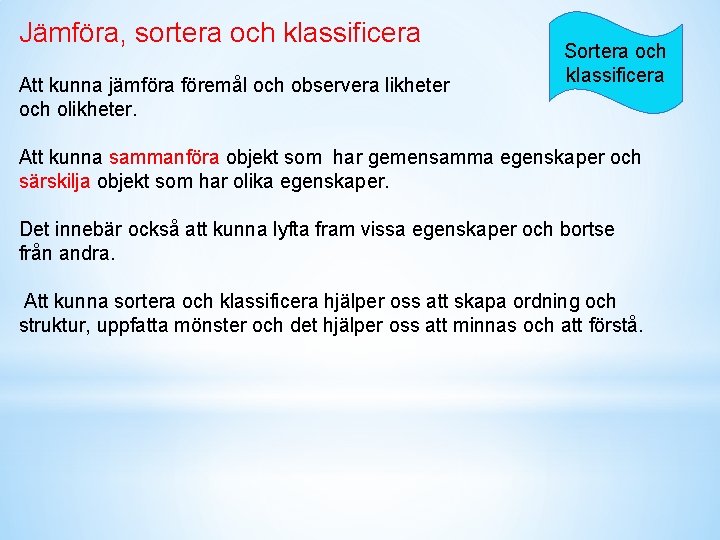 Jämföra, sortera och klassificera

Sortera och klassificera

Att kunna jämföra föremål och observera likheter och olikheter.

Att kunna sammanföra objekt som har gemensamma egenskaper och särskilja objekt som har olika egenskaper.

Det innebär också att kunna lyfta fram vissa egenskaper och bortse från andra.

Att kunna sortera och klassificera hjälper oss att skapa ordning och struktur, uppfatta mönster och det hjälper oss att minnas och att förstå.